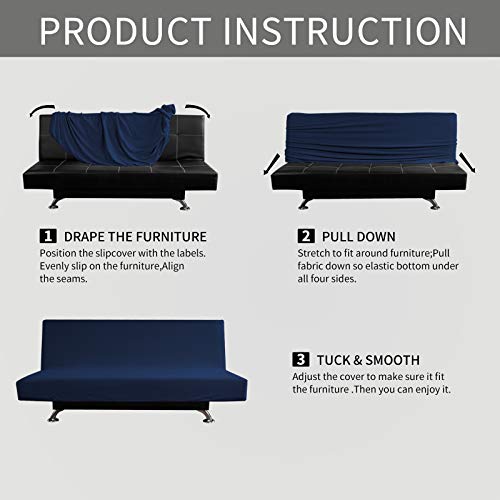 PRODUCT INSTRUCTION

1 DRAPE THE FURNITURE
Position the slipcover with the labels. Evenly slip on the furniture,Align the seams.

2 PULL DOWN
Stretch to fit around furniture;Pull fabric down so elastic bottom under all four sides.

3 TUCK & SMOOTH
Adjust the cover to make sure it fit the furniture .Then you can enjoy it.